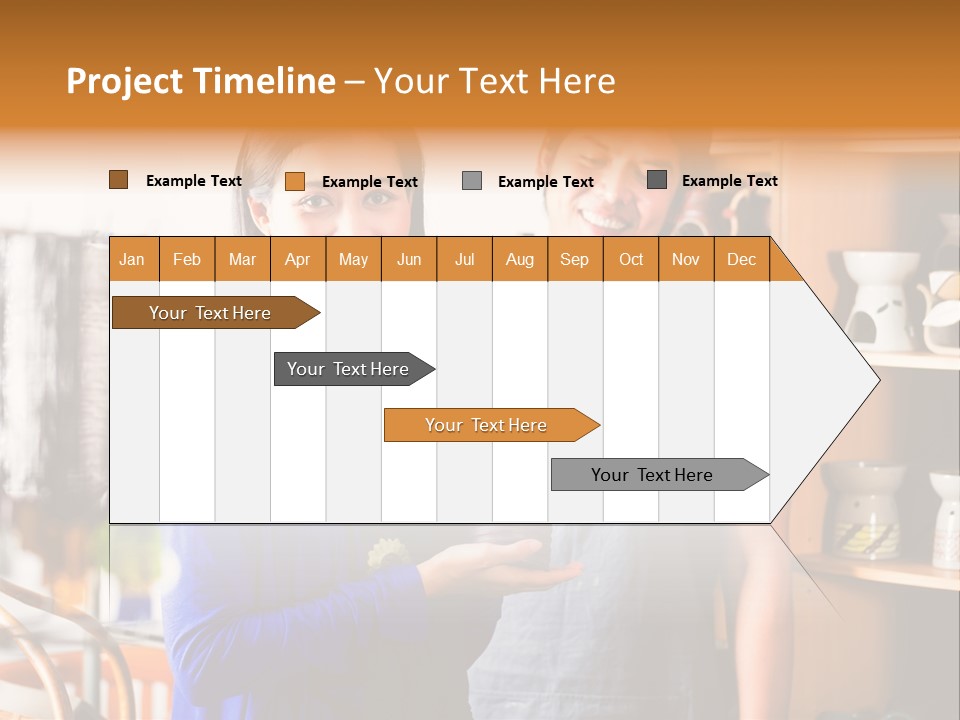 Project Timeline – Your Text Here

Example Text Example Text Example Text Example Text

| Jan | Feb | Mar | Apr | May | Jun | Jul | Aug | Sep | Oct | Nov | Dec |
|---|---|---|---|---|---|---|---|---|---|---|---|

Your Text Here

Your Text Here

Your Text Here

Your Text Here